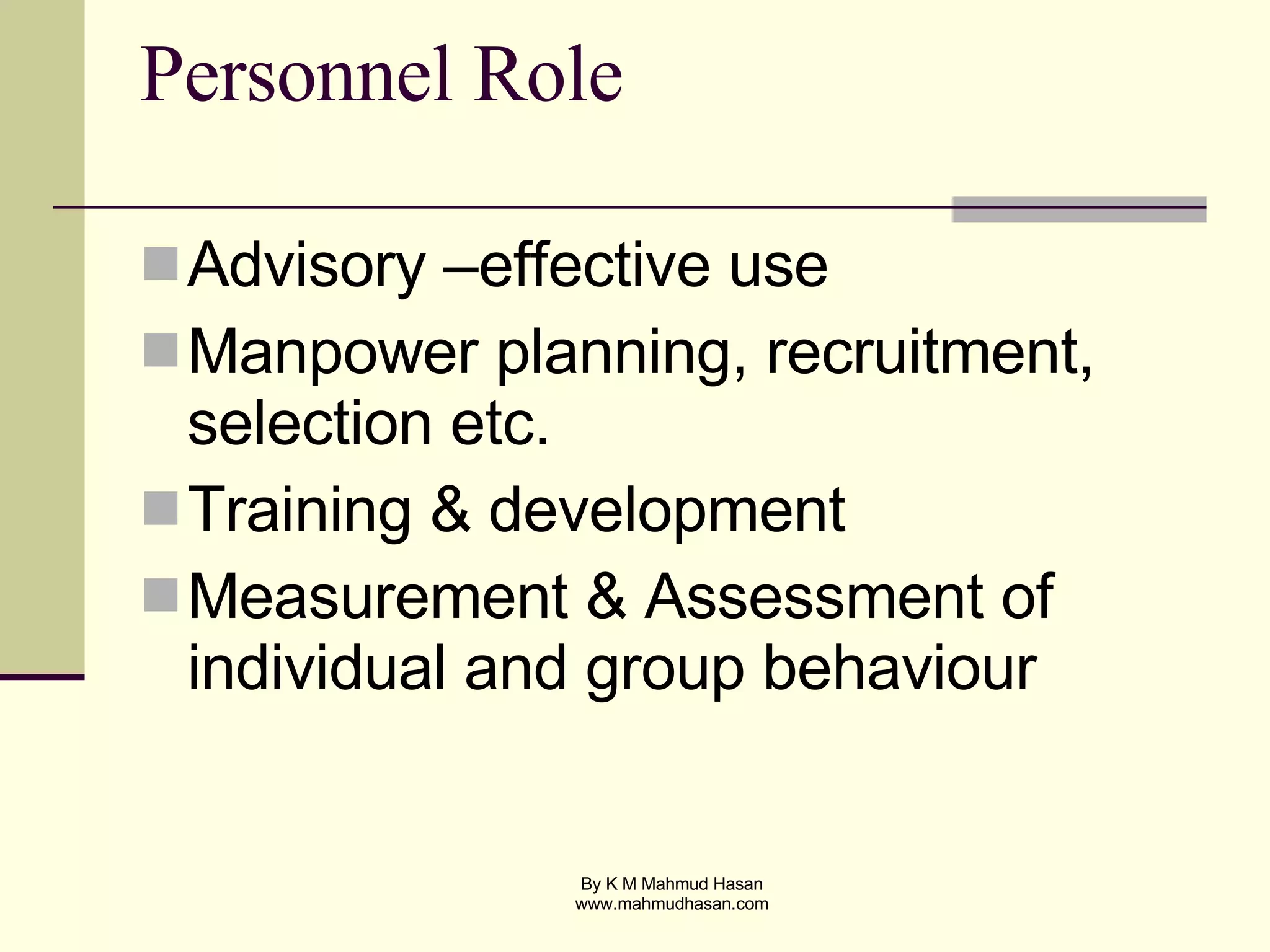 Personnel Role

Advisory –effective use

Manpower planning, recruitment, selection etc.

Training & development

Measurement & Assessment of individual and group behaviour

By K M Mahmud Hasan
www.mahmudhasan.com